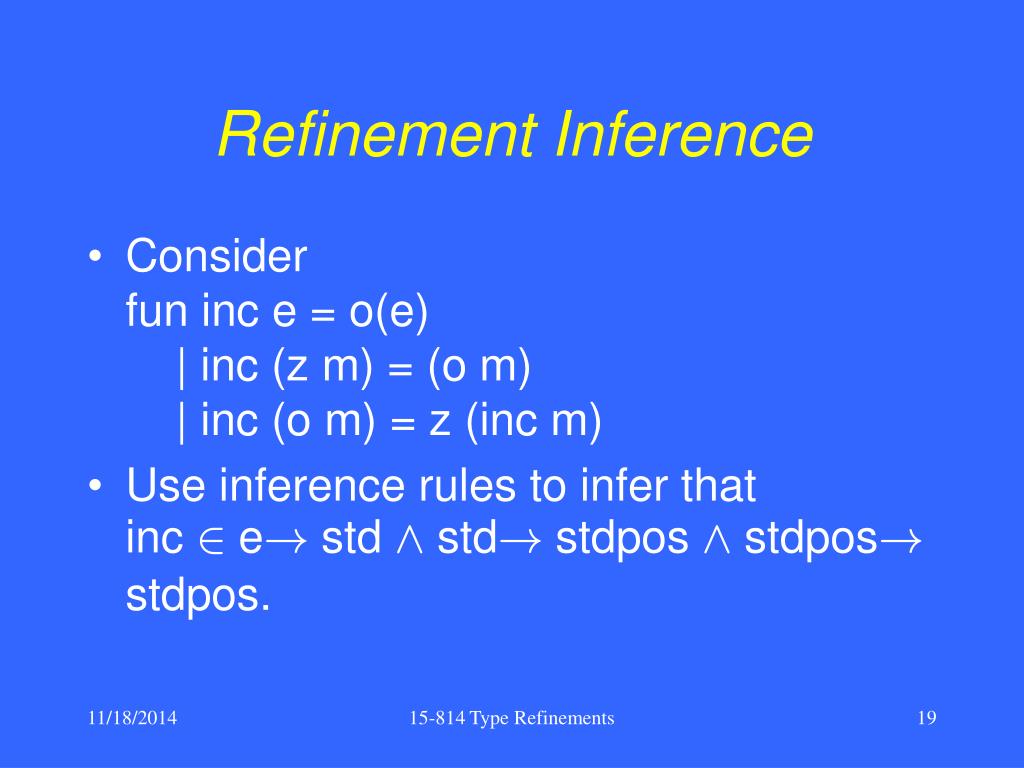 Refinement Inference

• Consider
fun inc e = o(e)
| inc (z m) = (o m)
| inc (o m) = z (inc m)

• Use inference rules to infer that
inc $\in$ e$\rightarrow$ std $\wedge$ std$\rightarrow$ stdpos $\wedge$ stdpos$\rightarrow$ stdpos.

11/18/2014

15-814 Type Refinements

19